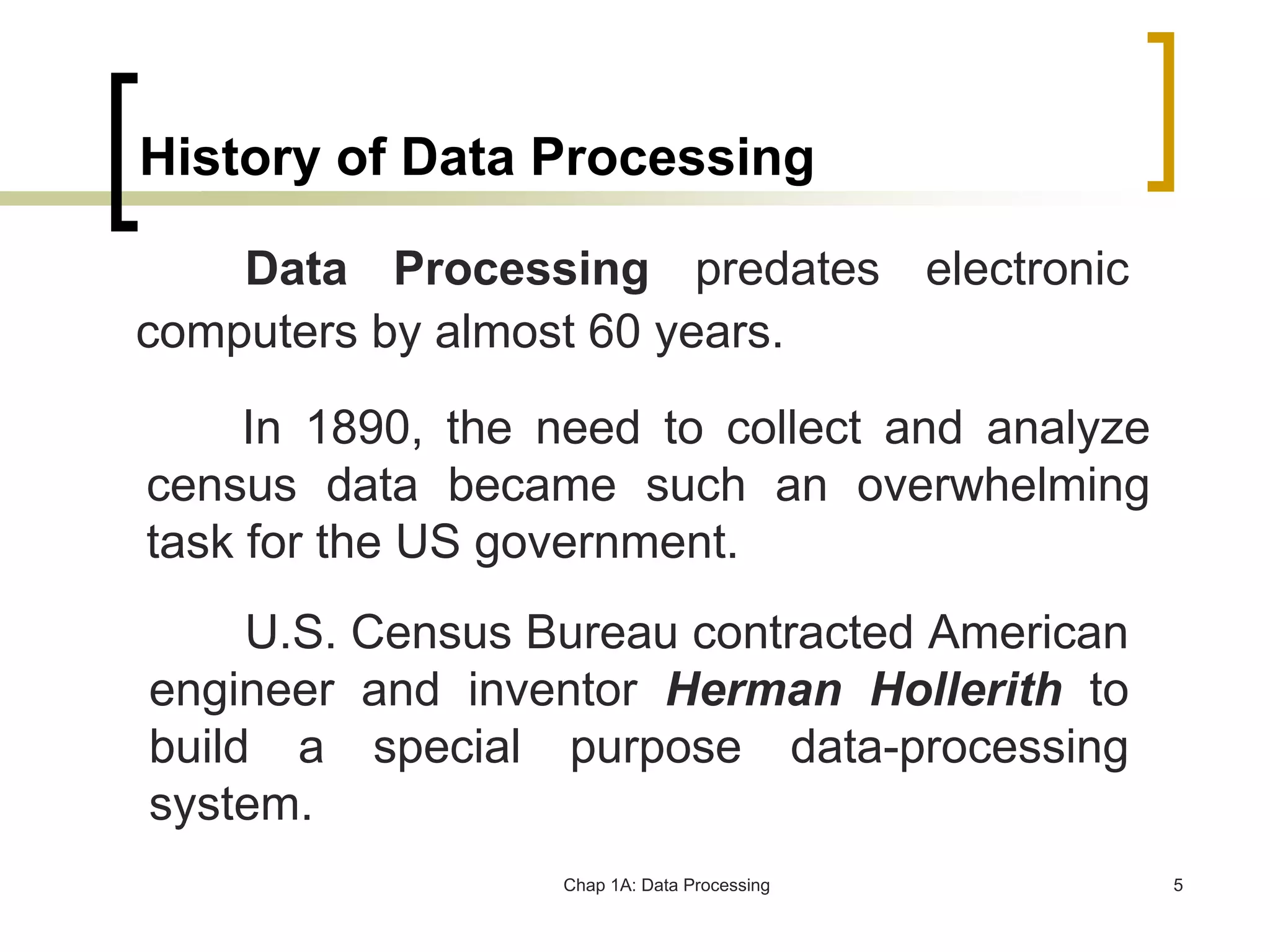 History of Data Processing

Data Processing predates electronic computers by almost 60 years.

In 1890, the need to collect and analyze census data became such an overwhelming task for the US government.

U.S. Census Bureau contracted American engineer and inventor Herman Hollerith to build a special purpose data-processing system.

Chap 1A: Data Processing

5